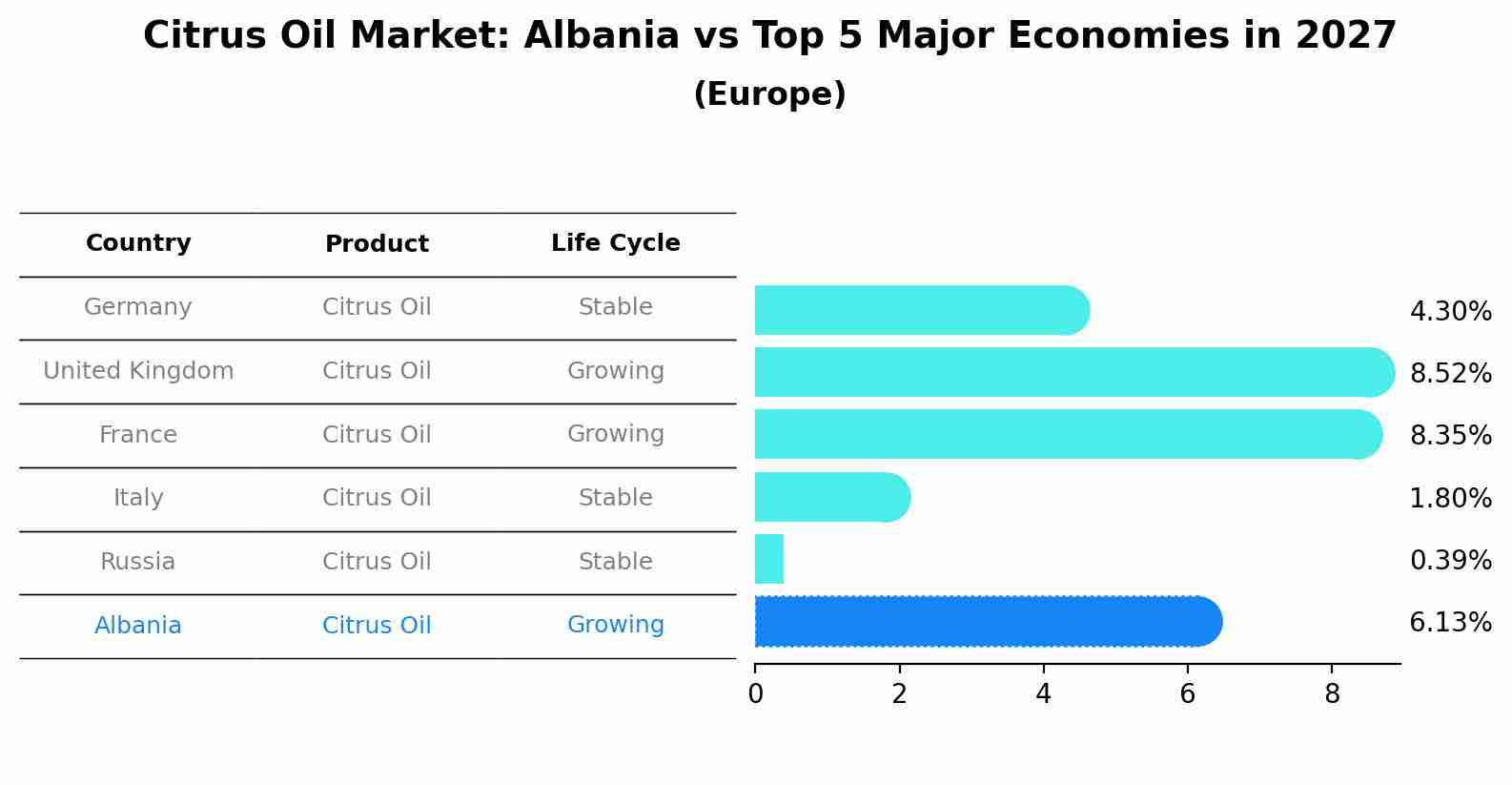 Citrus Oil Market: Albania vs Top 5 Major Economies in 2027
(Europe)

| Country | Product | Life Cycle |
|---|---|---|
| Germany | Citrus Oil | Stable |
| United Kingdom | Citrus Oil | Growing |
| France | Citrus Oil | Growing |
| Italy | Citrus Oil | Stable |
| Russia | Citrus Oil | Stable |
| Albania | Citrus Oil | Growing |

4.30%
8.52%
8.35%
1.80%
0.39%
6.13%

0 2 4 6 8